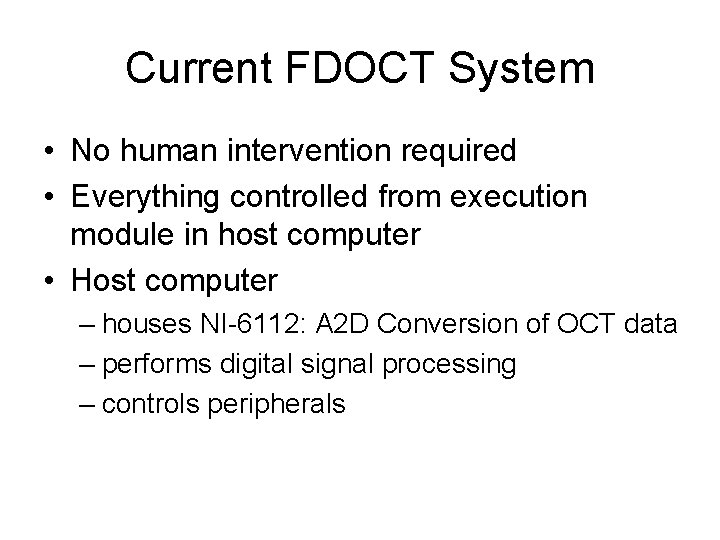 Current FDOCT System

• No human intervention required
• Everything controlled from execution module in host computer
• Host computer
– houses NI-6112: A2D Conversion of OCT data
– performs digital signal processing
– controls peripherals